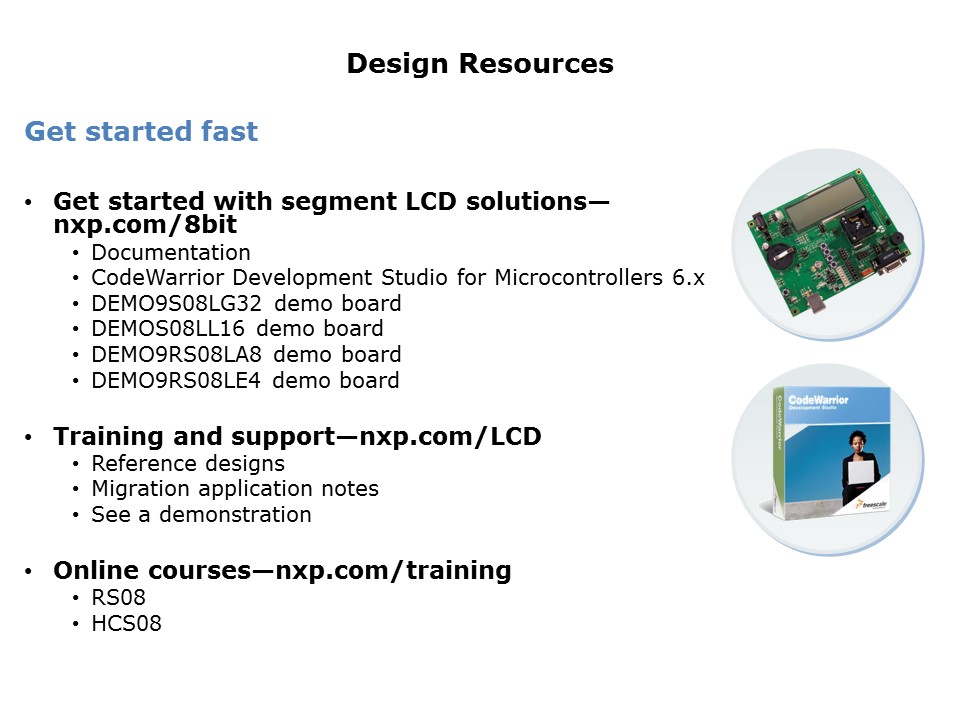 Design Resources

Get started fast

• Get started with segment LCD solutions—nxp.com/8bit
  • Documentation
  • CodeWarrior Development Studio for Microcontrollers 6.x
  • DEMO9S08LG32 demo board
  • DEMOS08LL16 demo board
  • DEMO9RS08LA8 demo board
  • DEMO9RS08LE4 demo board

• Training and support—nxp.com/LCD
  • Reference designs
  • Migration application notes
  • See a demonstration

• Online courses—nxp.com/training
  • RS08
  • HCS08

CodeWarrior
Development Studio
CodeWarrior
freescale